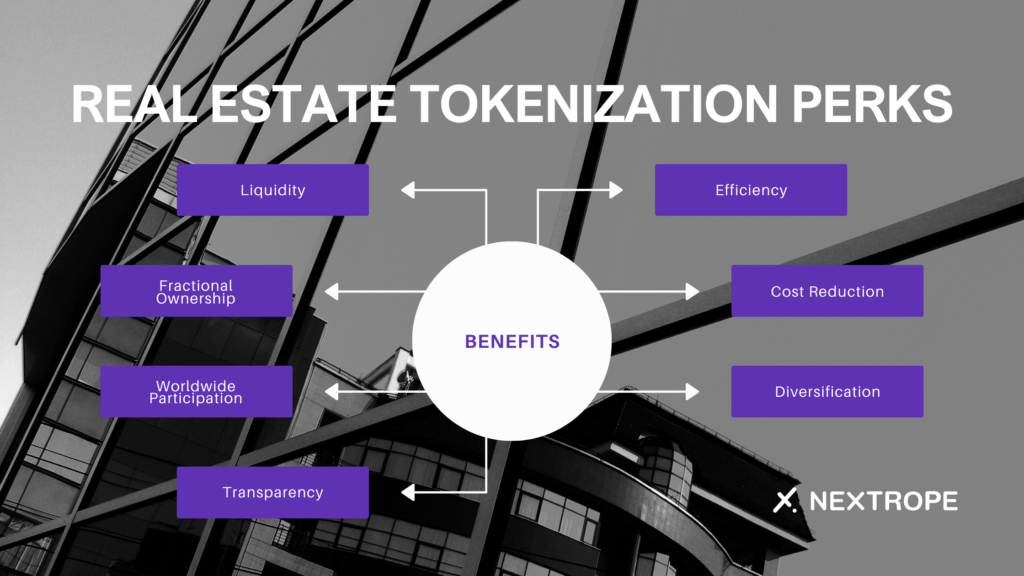 REAL ESTATE TOKENIZATION PERKS

Liquidity

Fractional Ownership

Worldwide Participation

Transparency

BENEFITS

Efficiency

Cost Reduction

Diversification

NEXTROPE